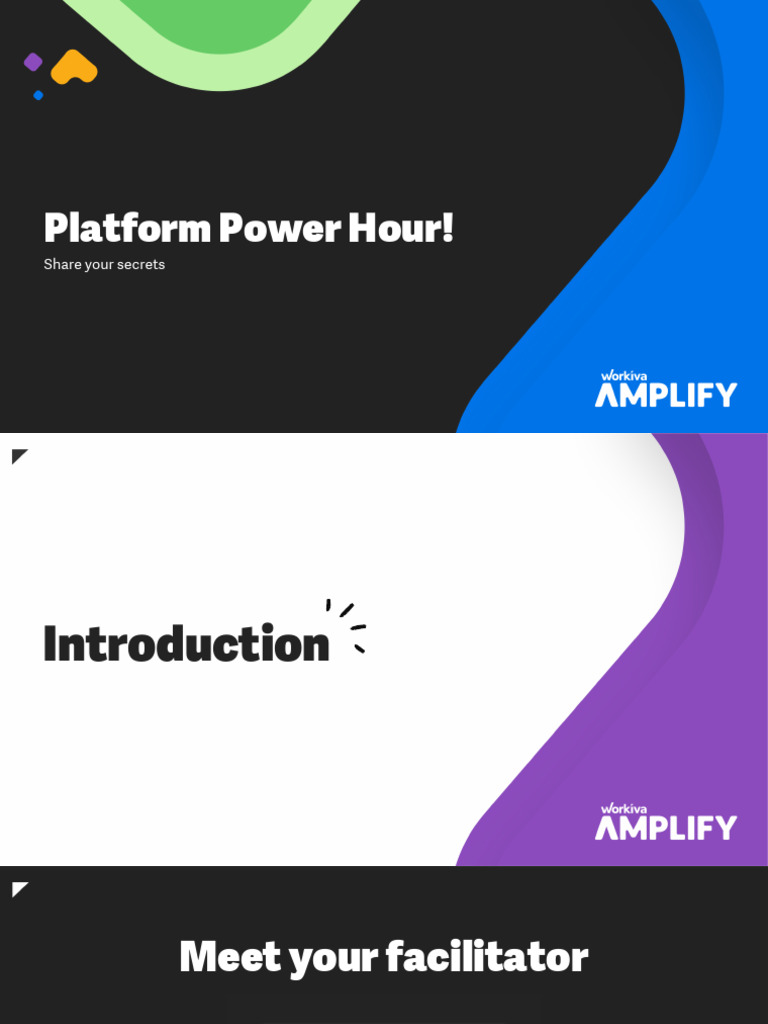 Platform Power Hour!

Share your secrets

workiva
AMPLIFY

Introduction

workiva
AMPLIFY

Meet your facilitator